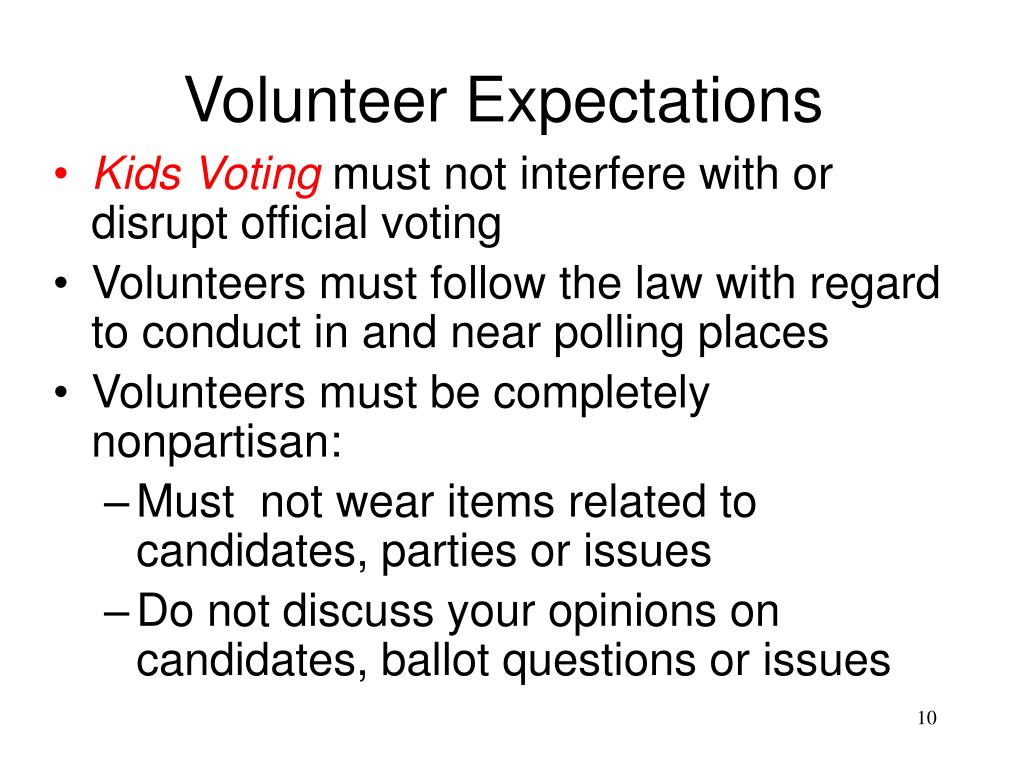 Volunteer Expectations

• Kids Voting must not interfere with or disrupt official voting
• Volunteers must follow the law with regard to conduct in and near polling places
• Volunteers must be completely nonpartisan:
– Must not wear items related to candidates, parties or issues
– Do not discuss your opinions on candidates, ballot questions or issues

10